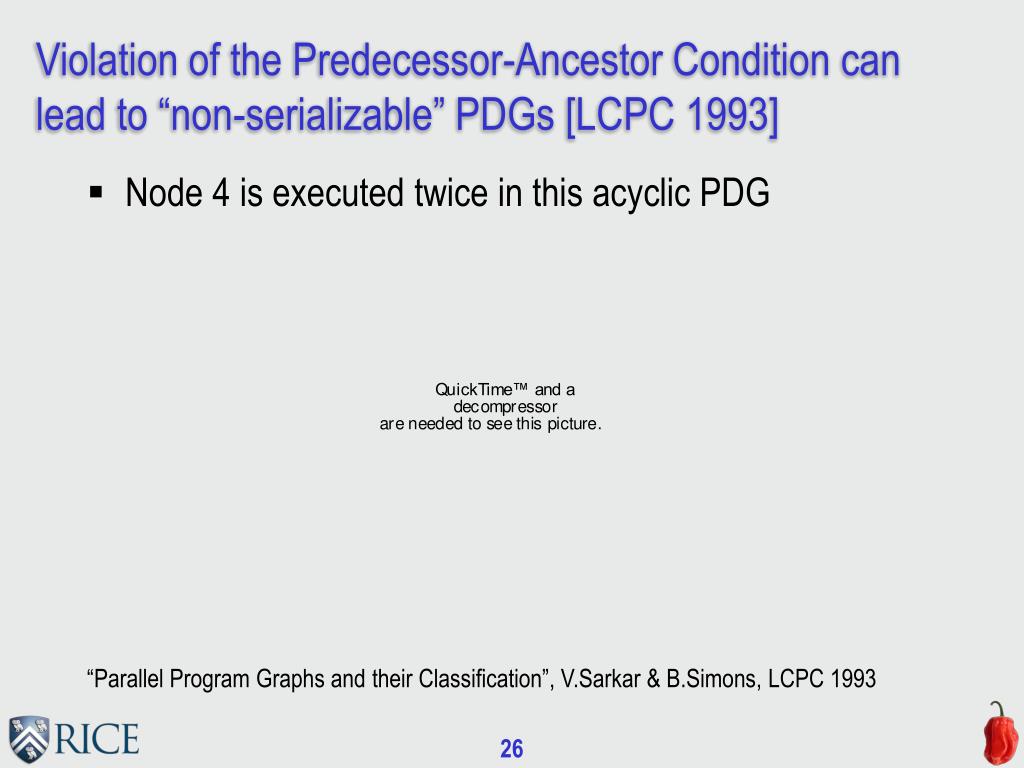 Violation of the Predecessor-Ancestor Condition can lead to “non-serializable” PDGs [LCPC 1993]

▪ Node 4 is executed twice in this acyclic PDG

QuickTime™ and a decompressor are needed to see this picture.

“Parallel Program Graphs and their Classification”, V.Sarkar & B.Simons, LCPC 1993

RICE

26